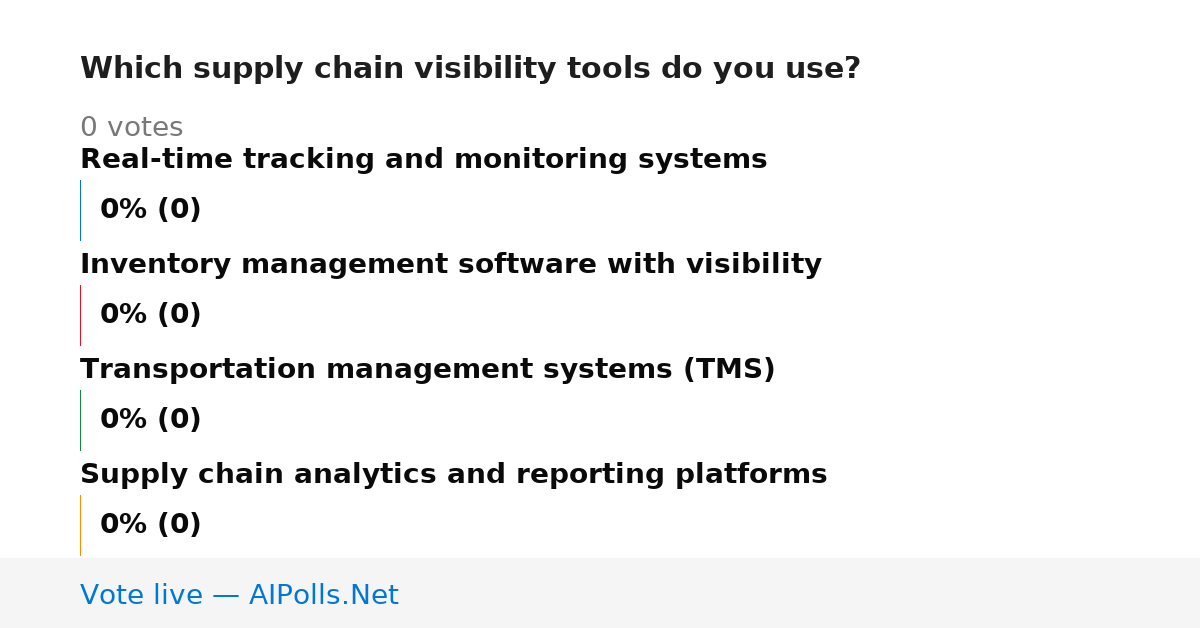 Which supply chain visibility tools do you use?

0 votes

Real-time tracking and monitoring systems

0% (0)

Inventory management software with visibility

0% (0)

Transportation management systems (TMS)

0% (0)

Supply chain analytics and reporting platforms

0% (0)

Vote live — AIPolls.Net